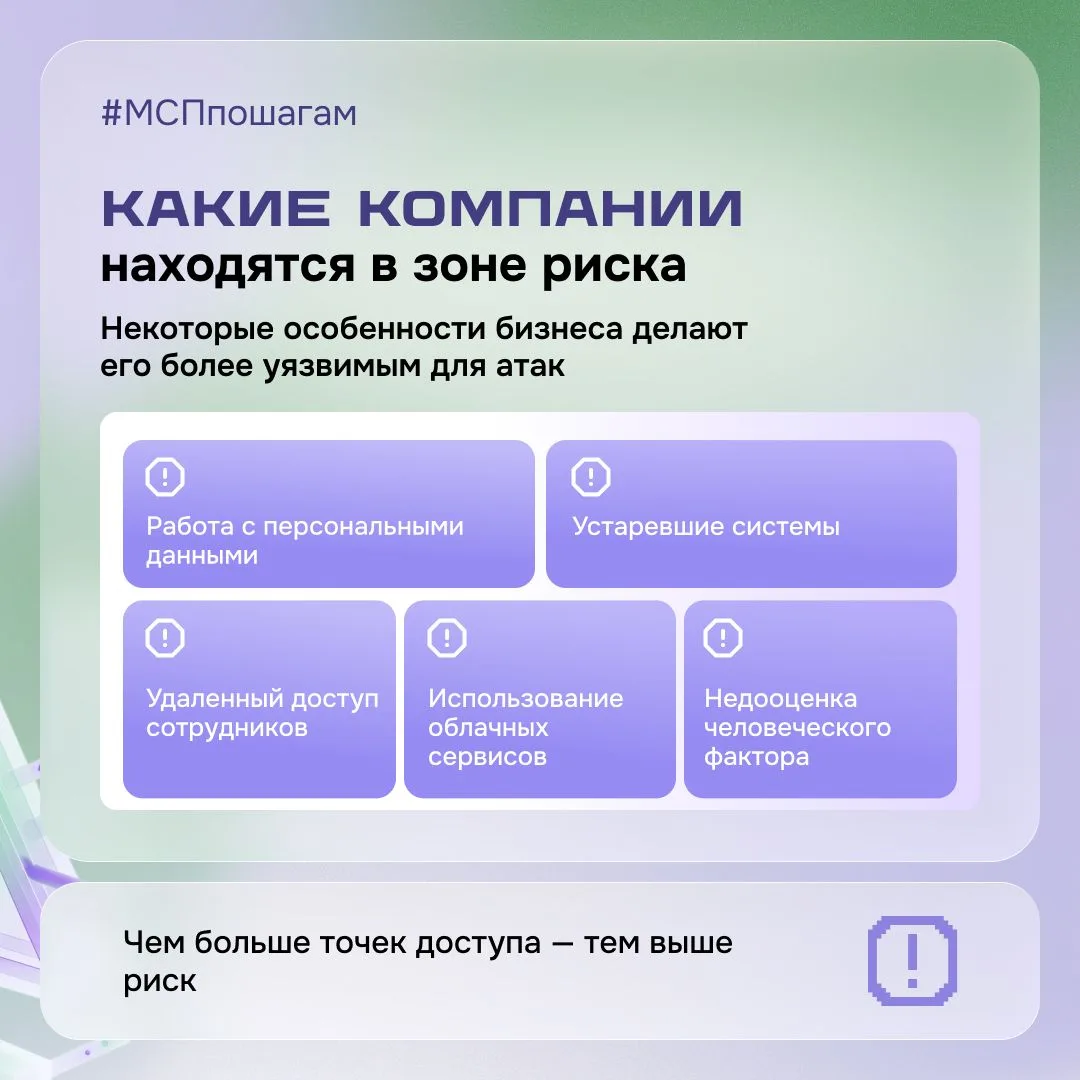 #МСПпошагам

КАКИЕ КОМПАНИИ
находятся в зоне риска

Некоторые особенности бизнеса делают его более уязвимым для атак

Работа с персональными данными

Устаревшие системы

Удаленный доступ сотрудников

Использование облачных сервисов

Недооценка человеческого фактора

Чем больше точек доступа — тем выше риск